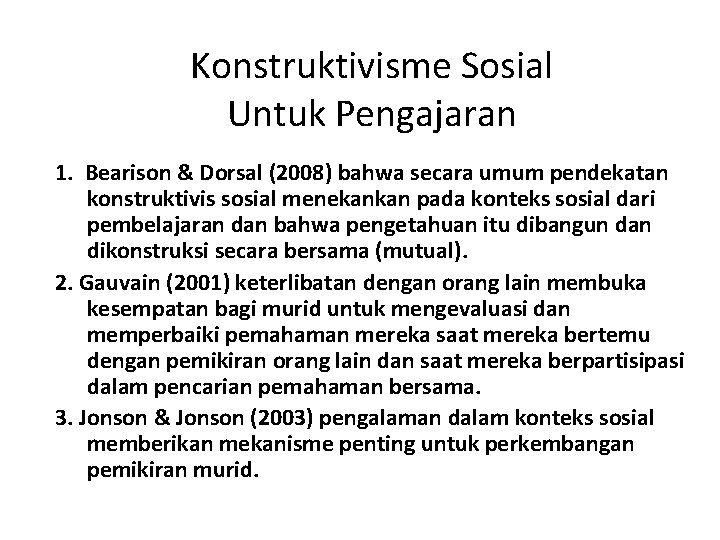 Konstruktivisme Sosial
Untuk Pengajaran

1. Bearison & Dorsal (2008) bahwa secara umum pendekatan konstruktivis sosial menekankan pada konteks sosial dari pembelajaran dan bahwa pengetahuan itu dibangun dan dikonstruksi secara bersama (mutual).

2. Gauvain (2001) keterlibatan dengan orang lain membuka kesempatan bagi murid untuk mengevaluasi dan memperbaiki pemahaman mereka saat mereka bertemu dengan pemikiran orang lain dan saat mereka berpartisipasi dalam pencarian pemahaman bersama.

3. Jonson & Jonson (2003) pengalaman dalam konteks sosial memberikan mekanisme penting untuk perkembangan pemikiran murid.